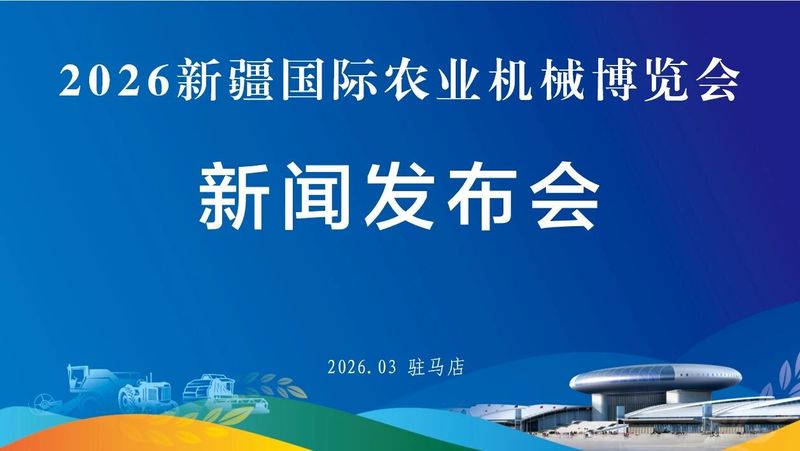 2026新疆国际农业机械博览会

新闻发布会

2026.03 驻马店